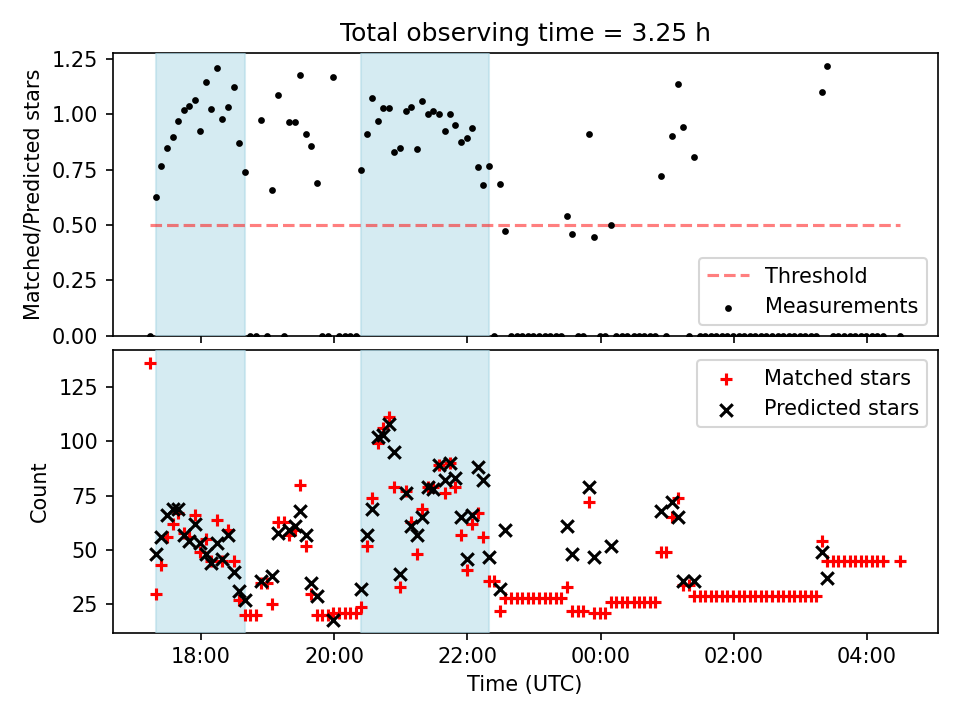 Total observing time = 3.25 h

Matched/Predicted stars

1.25
1.00
0.75
0.50
0.25
0.00

Threshold
Measurements

Count

125
100
75
50
25

Matched stars
Predicted stars

18:00
20:00
22:00
00:00
02:00
04:00

Time (UTC)